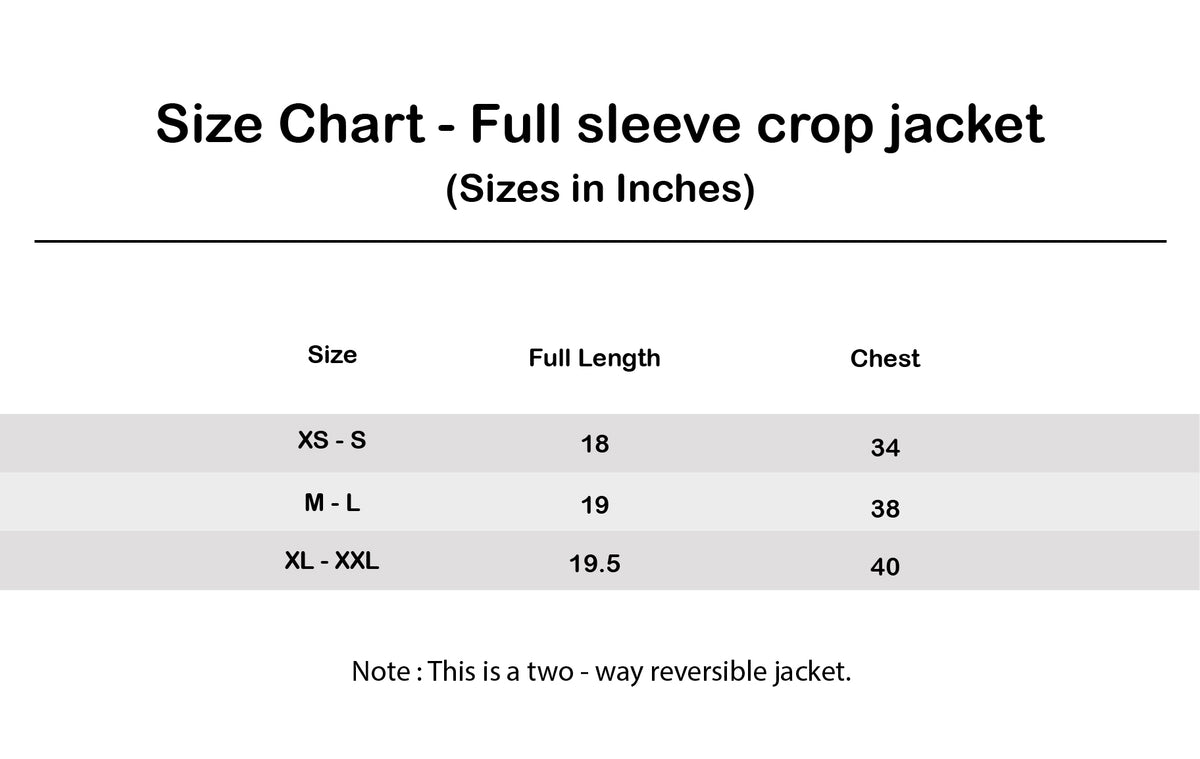 Size Chart - Full sleeve crop jacket
(Sizes in Inches)

| Size | Full Length | Chest |
|---|---|---|
| XS - S | 18 | 34 |
| M - L | 19 | 38 |
| XL - XXL | 19.5 | 40 |

Note : This is a two - way reversible jacket.